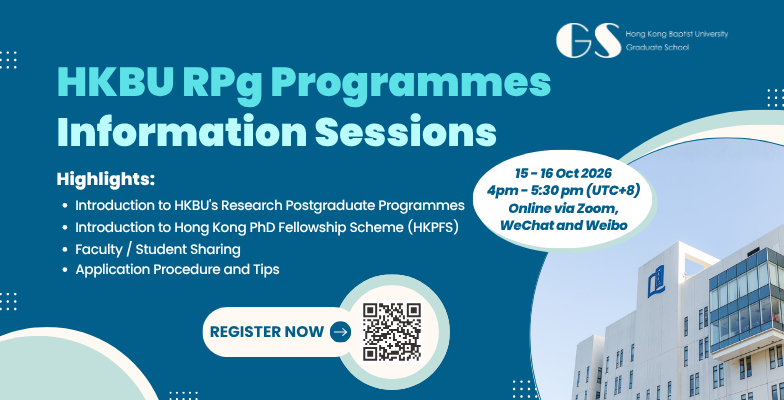 GS Hong Kong Baptist University Graduate School

HKBU RPg Programmes Information Sessions

Highlights:

• Introduction to HKBU's Research Postgraduate Programmes
• Introduction to Hong Kong PhD Fellowship Scheme (HKPFS)
• Faculty / Student Sharing
• Application Procedure and Tips

15 - 16 Oct 2026
4pm - 5:30 pm (UTC+8)
Online via Zoom, WeChat and Weibo

REGISTER NOW